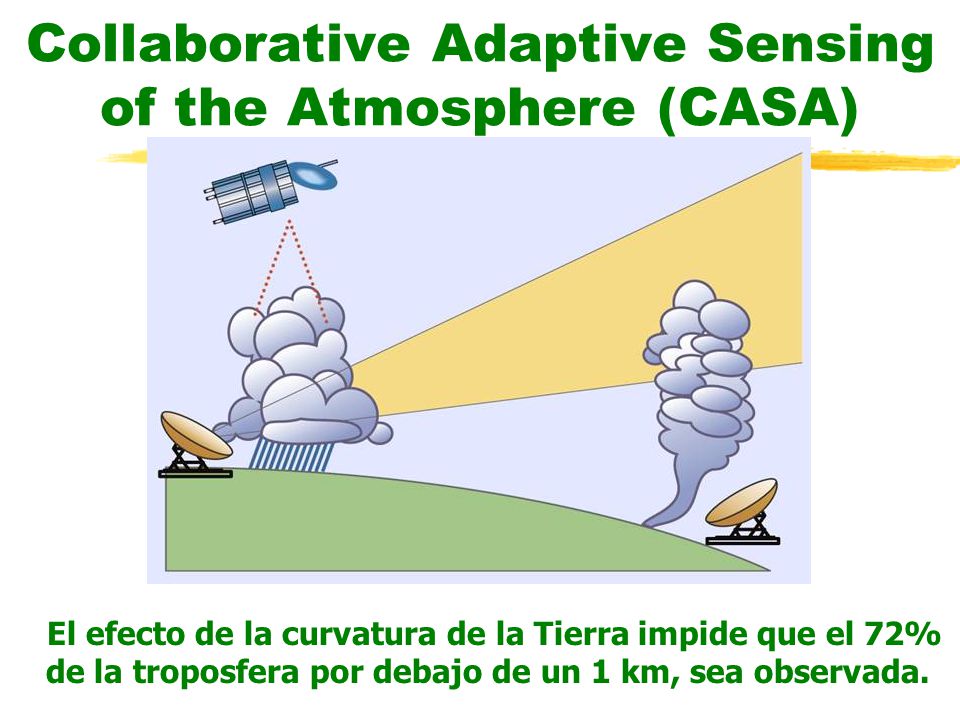 Collaborative Adaptive Sensing of the Atmosphere (CASA)

El efecto de la curvatura de la Tierra impide que el 72% de la troposfera por debajo de un 1 km, sea observada.